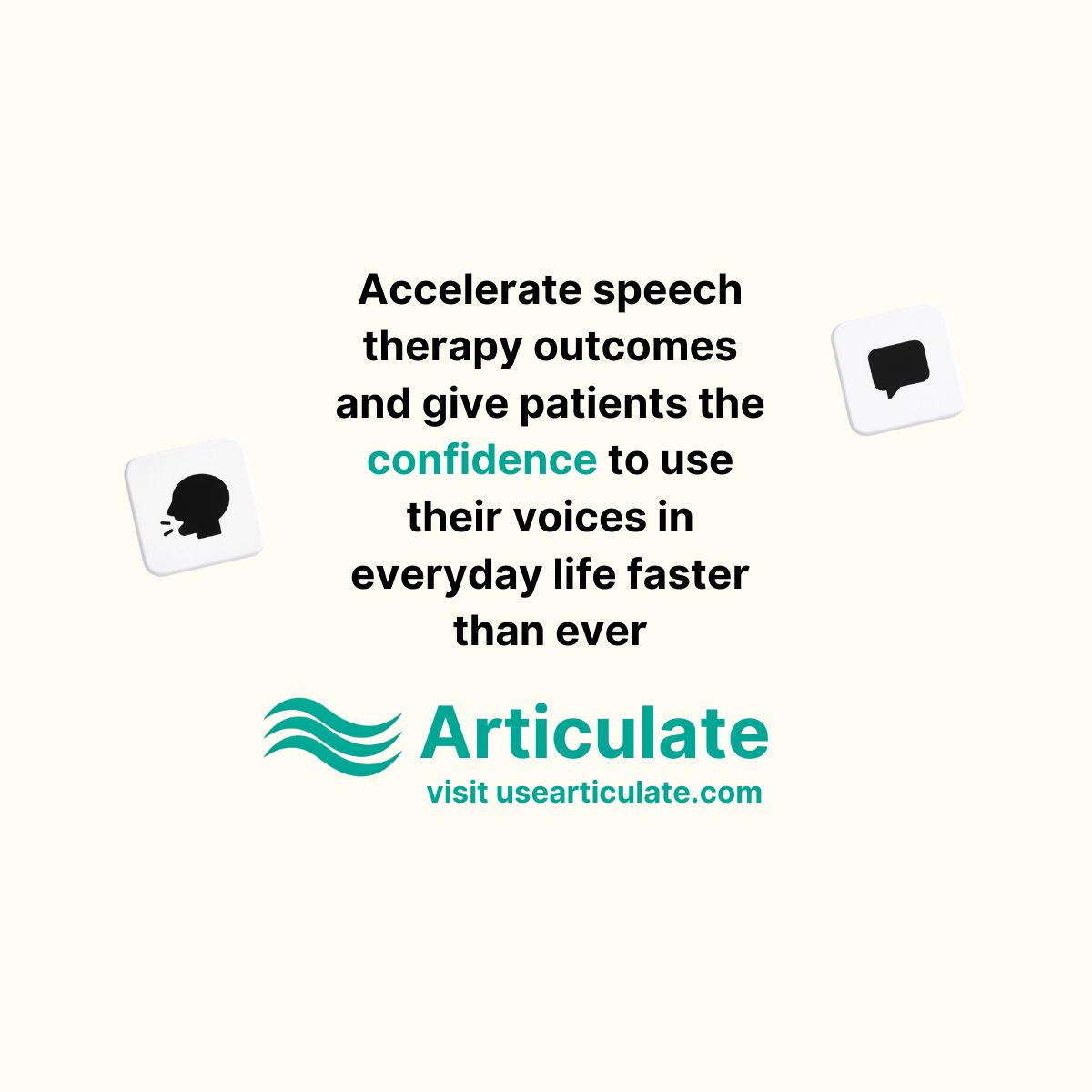 Accelerate speech therapy outcomes and give patients the confidence to use their voices in everyday life faster than ever

Articulate
visit usearticulate.com